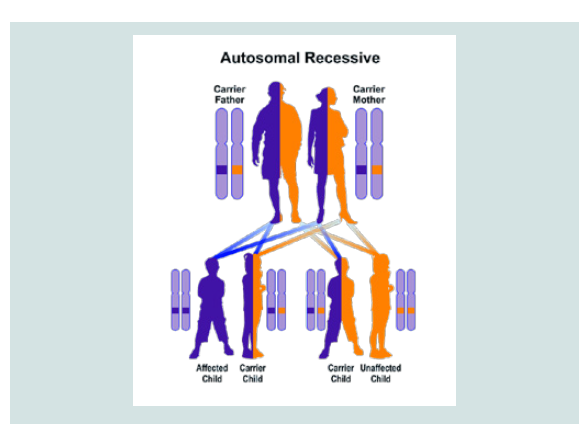 Autosomal Recessive

Carrier Father

Carrier Mother

Affected Child

Carrier Child

Carrier Child

Unaffected Child